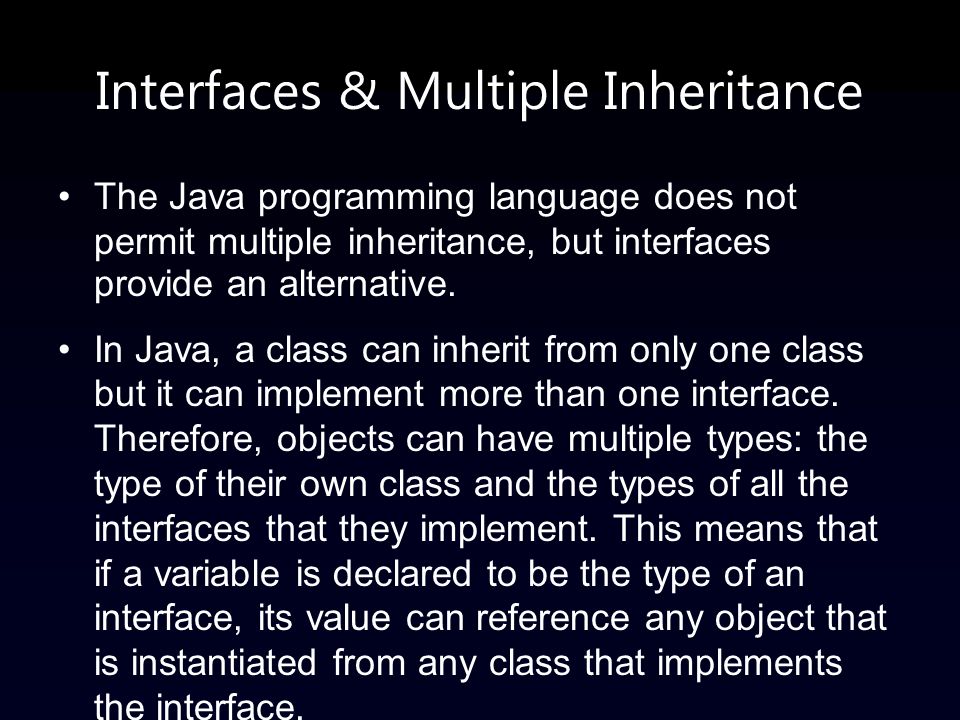 Interfaces & Multiple Inheritance

• The Java programming language does not permit multiple inheritance, but interfaces provide an alternative.

• In Java, a class can inherit from only one class but it can implement more than one interface. Therefore, objects can have multiple types: the type of their own class and the types of all the interfaces that they implement. This means that if a variable is declared to be the type of an interface, its value can reference any object that is instantiated from any class that implements the interface.